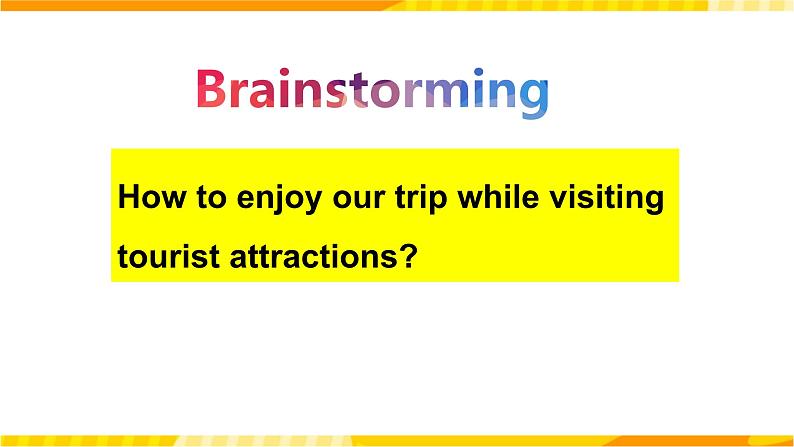 Brainstorming

How to enjoy our trip while visiting tourist attractions?